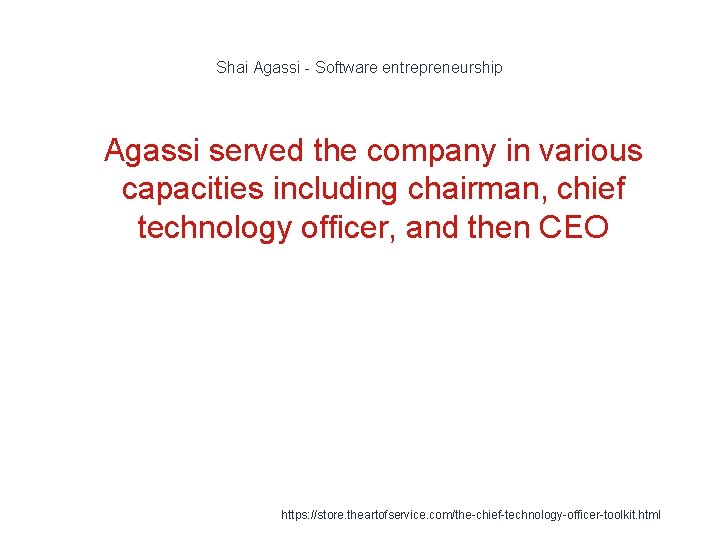 Shai Agassi - Software entrepreneurship

Agassi served the company in various capacities including chairman, chief technology officer, and then CEO

https://store.theartofservice.com/the-chief-technology-officer-toolkit.html